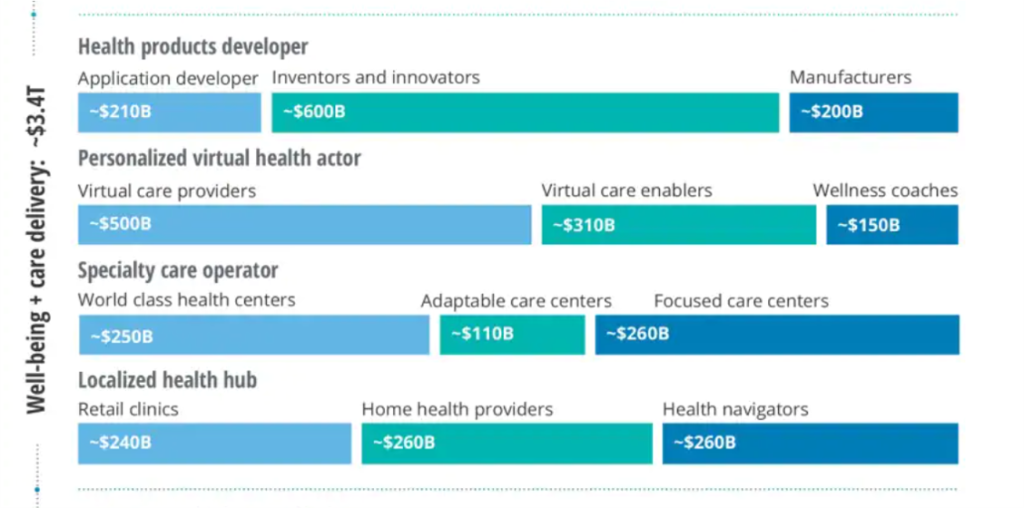 Well-being + care delivery: ~$3.4T

Health products developer

Application developer
~$210B

Inventors and innovators
~$600B

Manufacturers
~$200B

Personalized virtual health actor

Virtual care providers
~$500B

Virtual care enablers
~$310B

Wellness coaches
~$150B

Specialty care operator

World class health centers
~$250B

Adaptable care centers
~$110B

Focused care centers
~$260B

Localized health hub

Retail clinics
~$240B

Home health providers
~$260B

Health navigators
~$260B